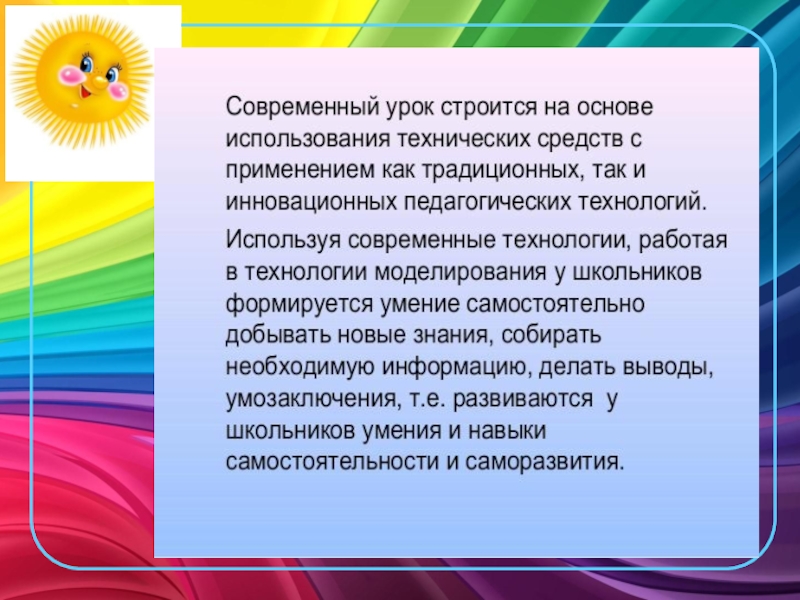 Современный урок строится на основе использования технических средств с применением как традиционных, так и инновационных педагогических технологий.

Используя современные технологии, работая в технологии моделирования у школьников формируется умение самостоятельно добывать новые знания, собирать необходимую информацию, делать выводы, умозаключения, т.е. развиваются у школьников умения и навыки самостоятельности и саморазвития.